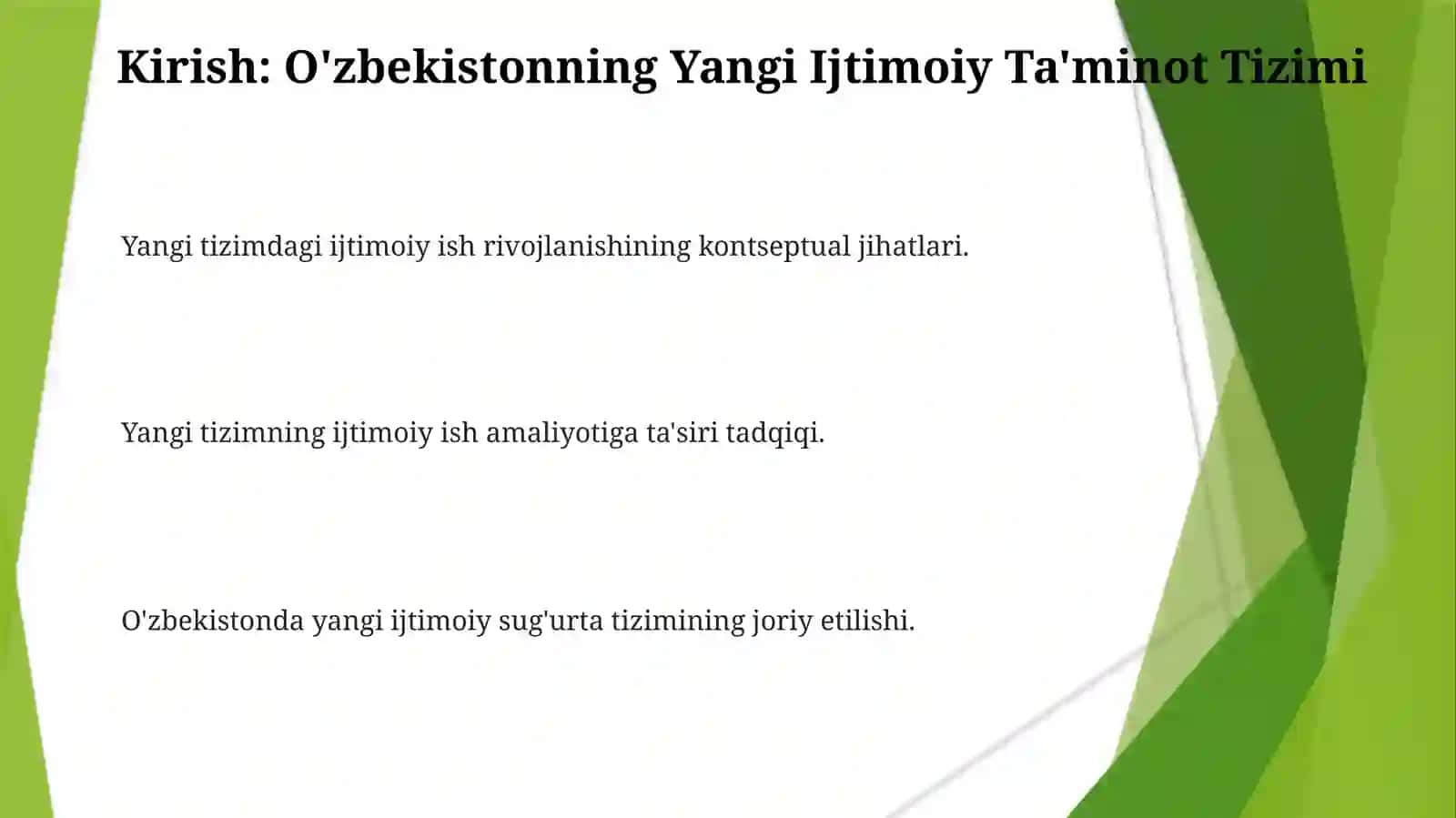 Kirish: O'zbekistonning Yangi Ijtimoiy Ta'minot Tizimi

Yangi tizimdagi ijtimoiy ish rivojlanishining kontseptual jihatlari.

Yangi tizimning ijtimoiy ish amaliyotiga ta'siri tadqiqi.

O'zbekistonda yangi ijtimoiy sug'urta tizimining joriy etilishi.